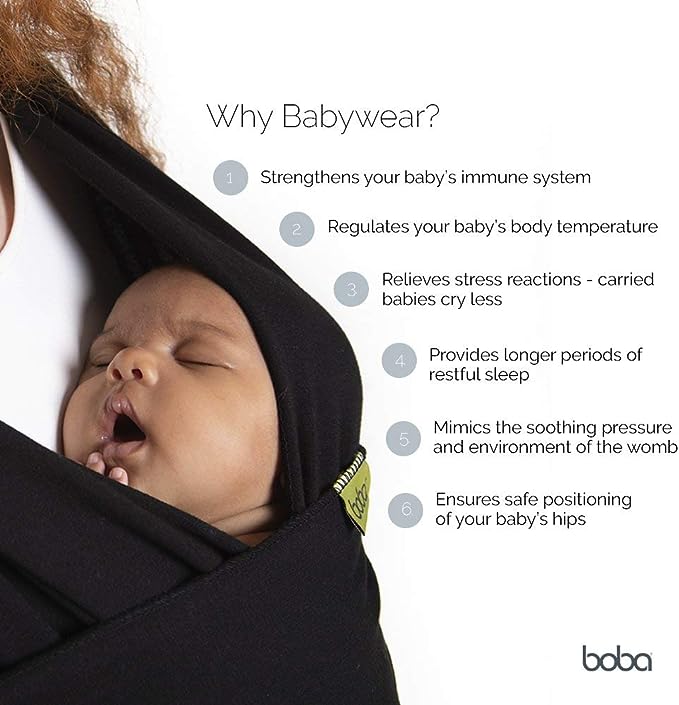 Why Babywear?

1 Strengthens your baby's immune system

2 Regulates your baby's body temperature

3 Relieves stress reactions - carried babies cry less

4 Provides longer periods of restful sleep

5 Mimics the soothing pressure and environment of the womb

6 Ensures safe positioning of your baby's hips

boba

boba